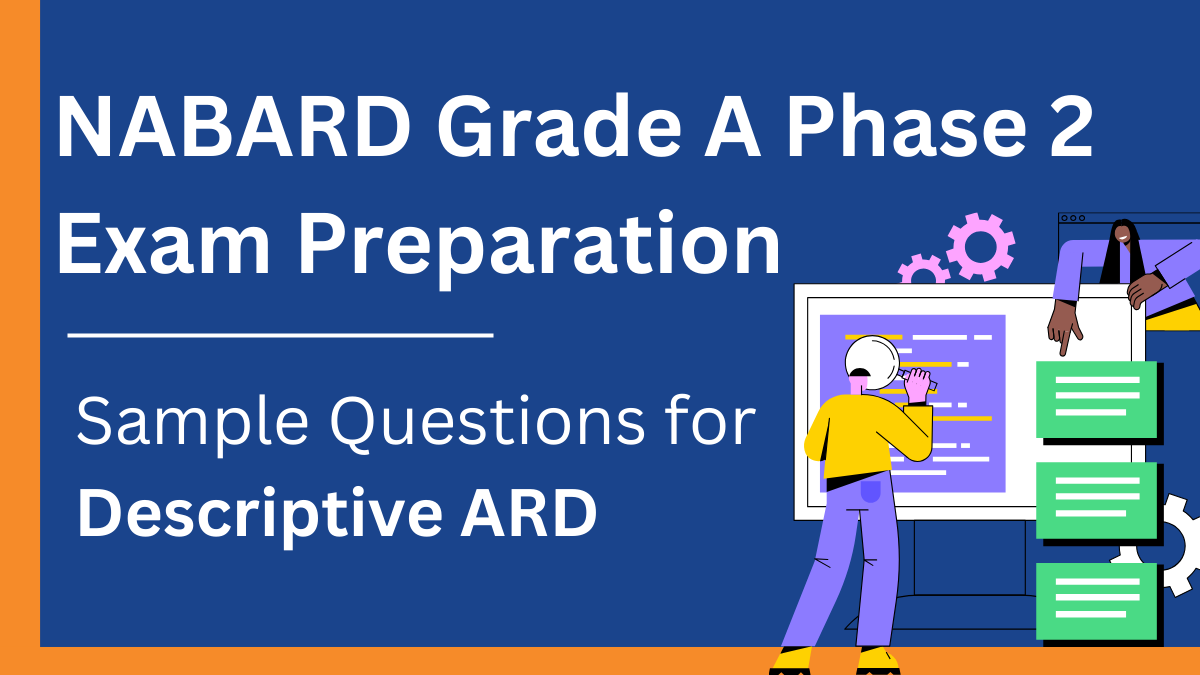 NABARD Grade A Phase 2 Exam Preparation

Sample Questions for Descriptive ARD